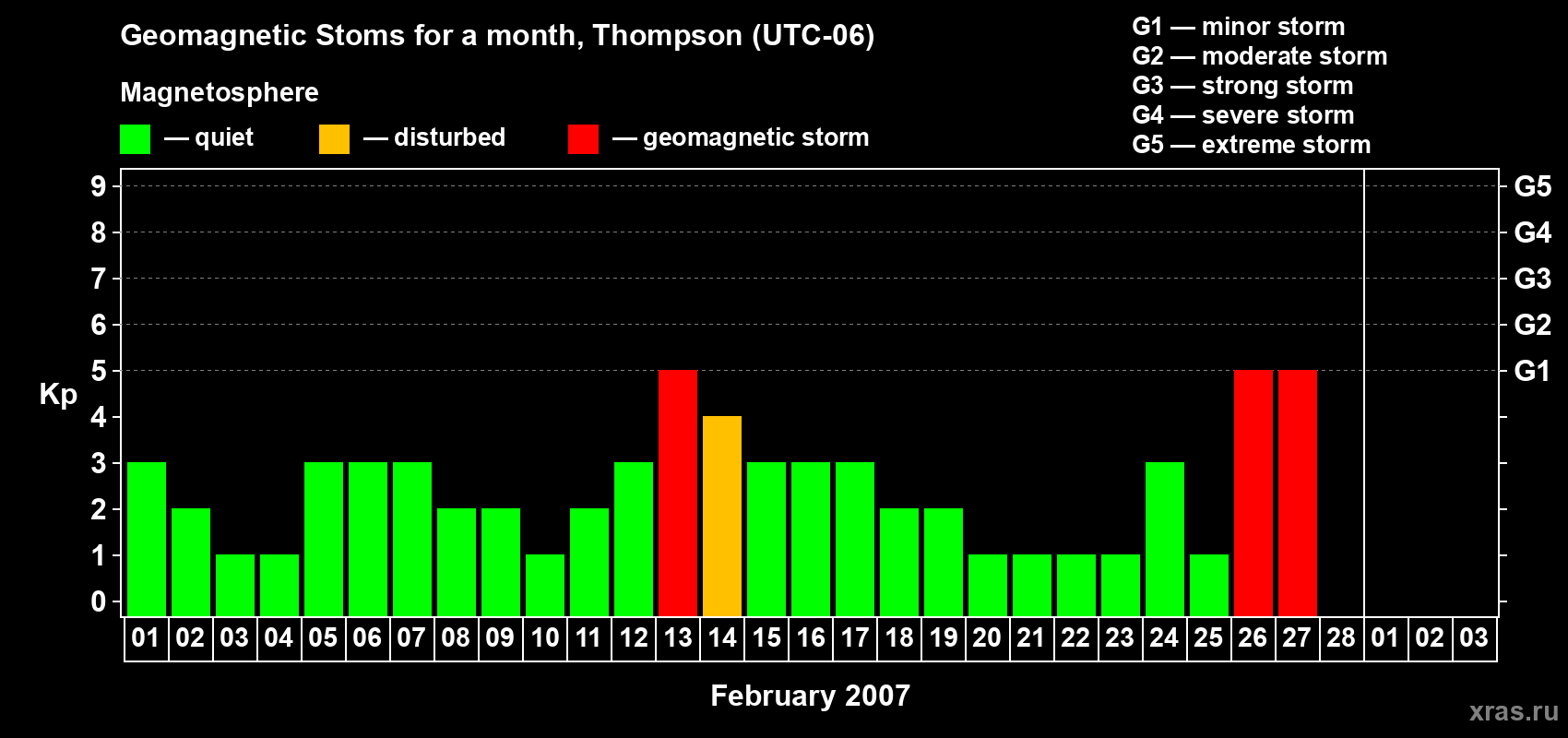 Geomagnetic Stoms for a month, Thompson (UTC-06)

Magnetosphere

— quiet — disturbed — geomagnetic storm

G1 — minor storm
G2 — moderate storm
G3 — strong storm
G4 — severe storm
G5 — extreme storm

Kp

9 8 7 6 5 4 3 2 1 0

G5 G4 G3 G2 G1

01 02 03 04 05 06 07 08 09 10 11 12 13 14 15 16 17 18 19 20 21 22 23 24 25 26 27 28 01 02 03

February 2007

xras.ru